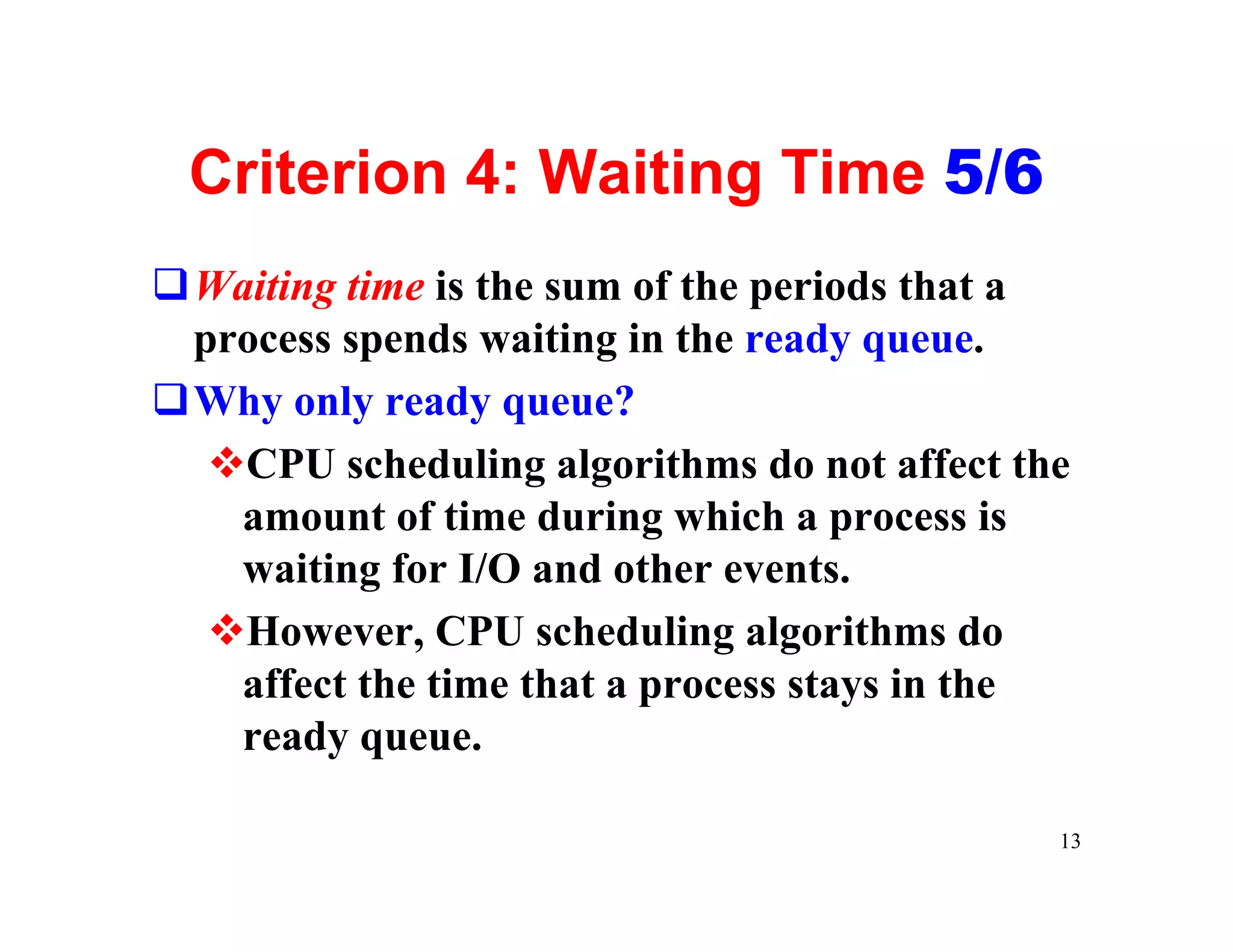 Criterion 4: Waiting Time 5/6

❑ Waiting time is the sum of the periods that a process spends waiting in the ready queue.

❑ Why only ready queue?

❖ CPU scheduling algorithms do not affect the amount of time during which a process is waiting for I/O and other events.

❖ However, CPU scheduling algorithms do affect the time that a process stays in the ready queue.

13